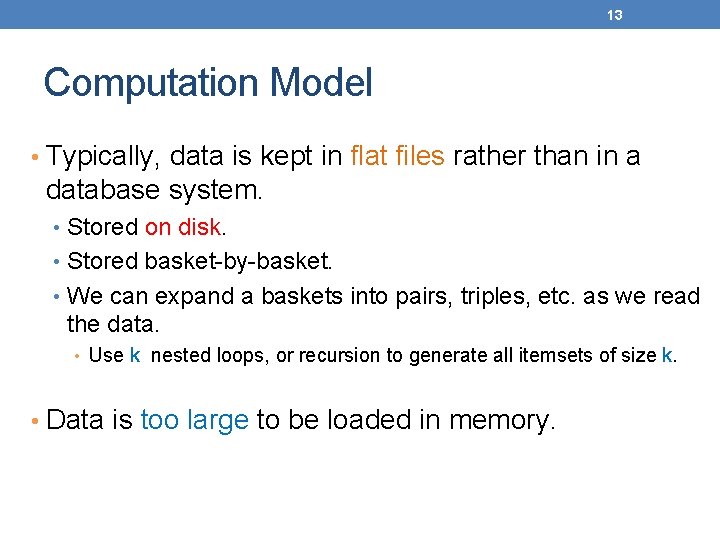 13

Computation Model

• Typically, data is kept in flat files rather than in a database system.
  • Stored on disk.
  • Stored basket-by-basket.
  • We can expand a baskets into pairs, triples, etc. as we read the data.
    • Use k nested loops, or recursion to generate all itemsets of size k.

• Data is too large to be loaded in memory.